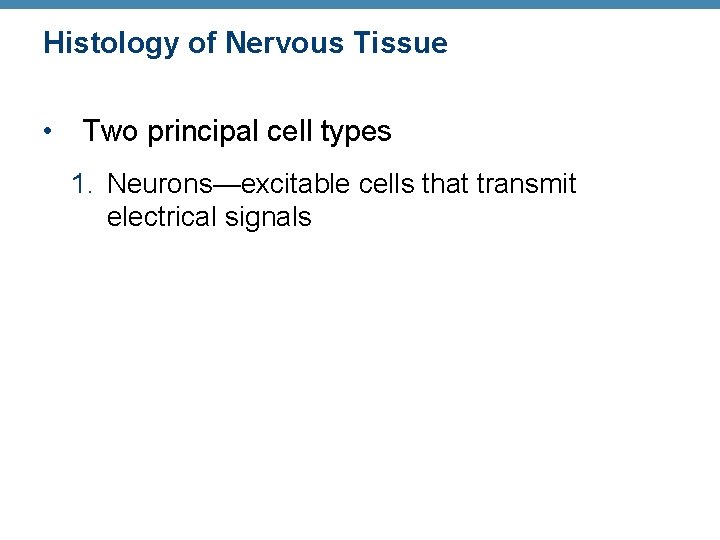 Histology of Nervous Tissue

• Two principal cell types

1. Neurons—excitable cells that transmit electrical signals